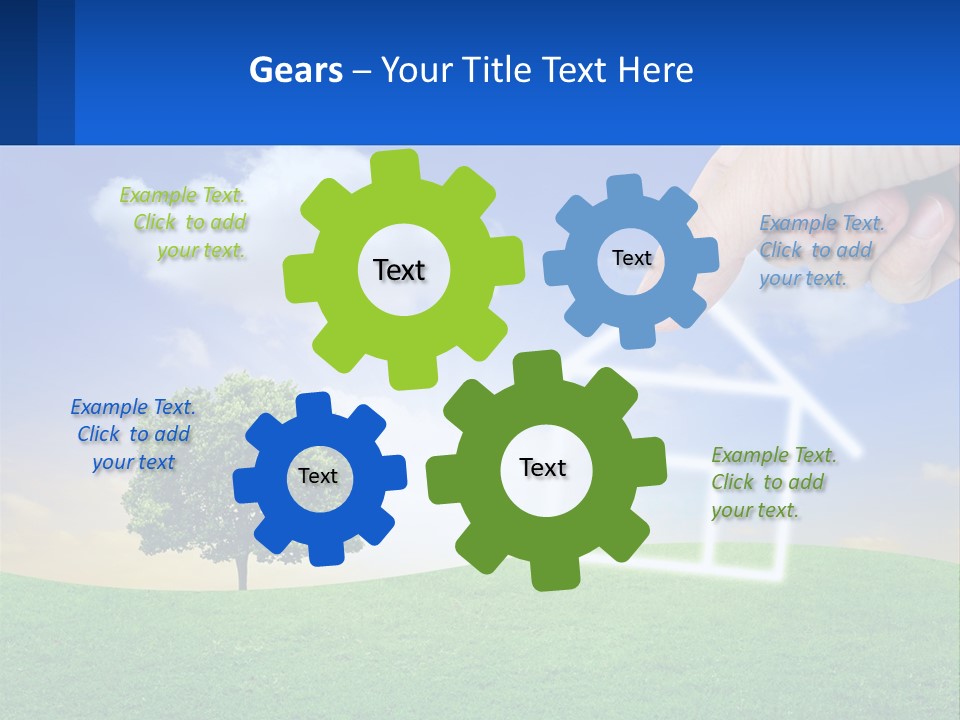 Gears – Your Title Text Here

Example Text. Click to add your text.

Text

Text

Example Text. Click to add your text.

Example Text. Click to add your text

Text

Text

Example Text. Click to add your text.